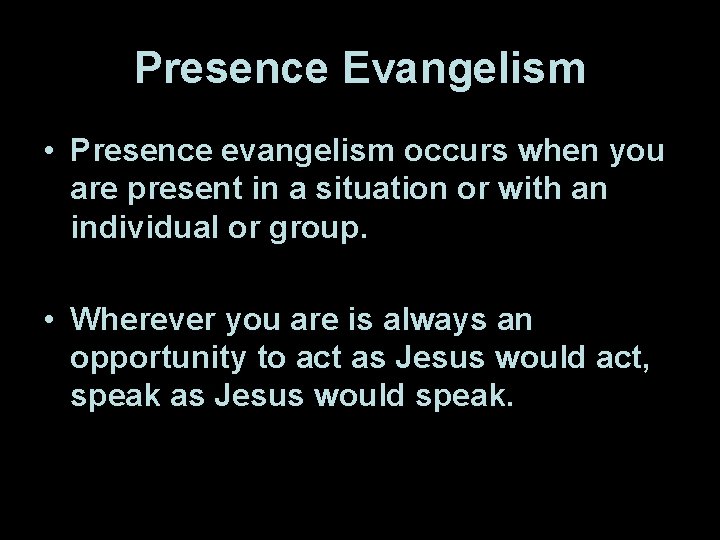 Presence Evangelism

• Presence evangelism occurs when you are present in a situation or with an individual or group.

• Wherever you are is always an opportunity to act as Jesus would act, speak as Jesus would speak.